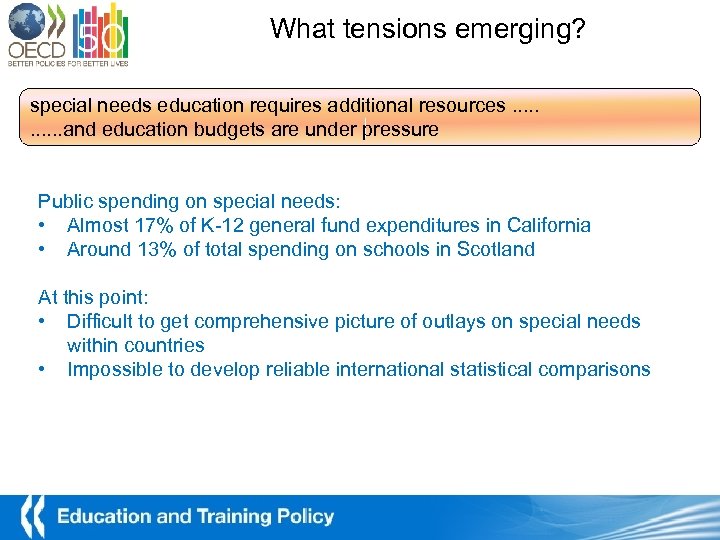 OECD
50
BETTER POLICIES FOR BETTER LIVES

What tensions emerging?

special needs education requires additional resources .....
......and education budgets are under pressure

Public spending on special needs:
• Almost 17% of K-12 general fund expenditures in California
• Around 13% of total spending on schools in Scotland

At this point:
• Difficult to get comprehensive picture of outlays on special needs within countries
• Impossible to develop reliable international statistical comparisons

Education and Training Policy